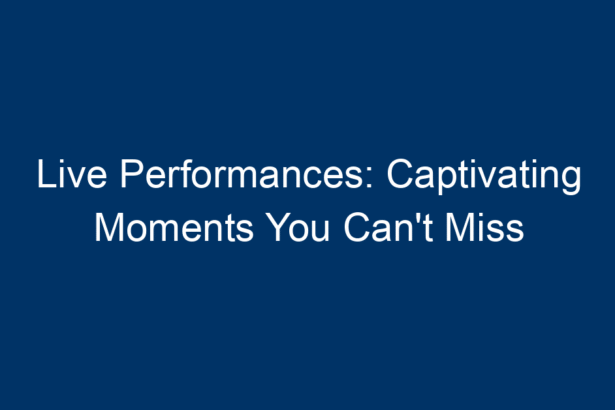 Live Performances: Captivating Moments You Can't Miss